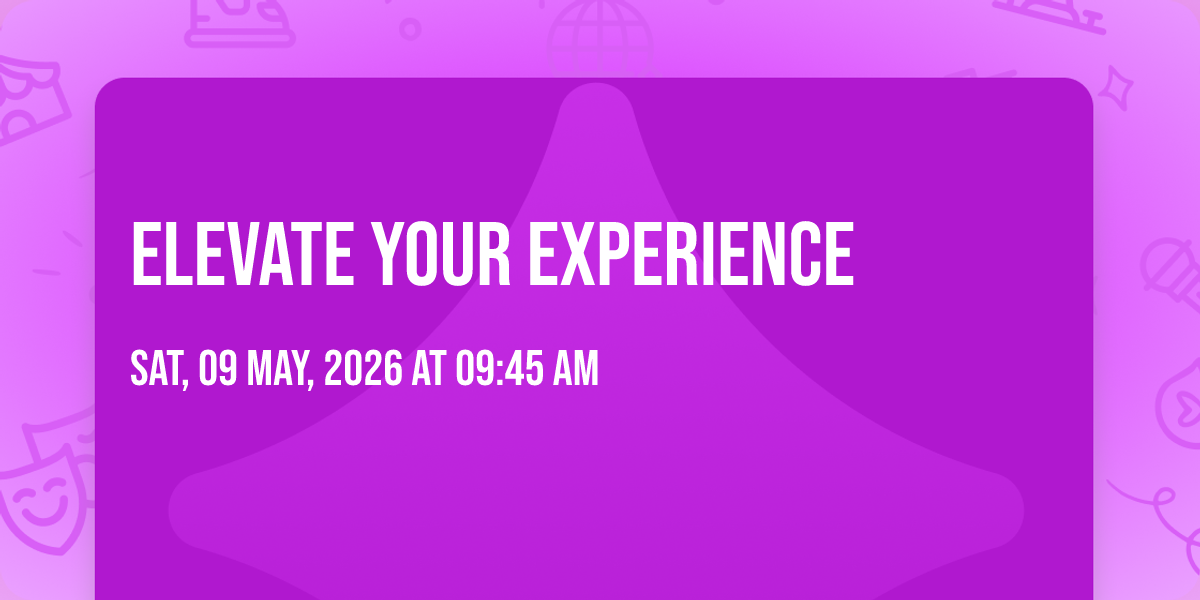 ELEVATE YOUR EXPERIENCE

SAT, 09 MAY, 2026 AT 09:45 AM